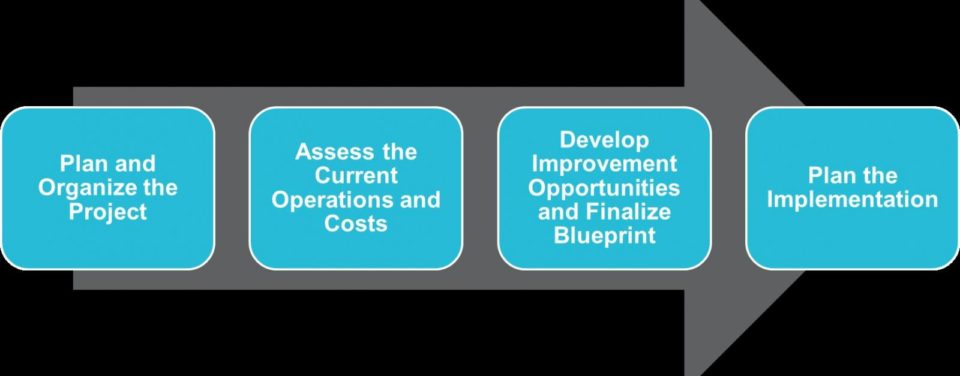 Plan and Organize the Project

Assess the Current Operations and Costs

Develop Improvement Opportunities and Finalize Blueprint

Plan the Implementation